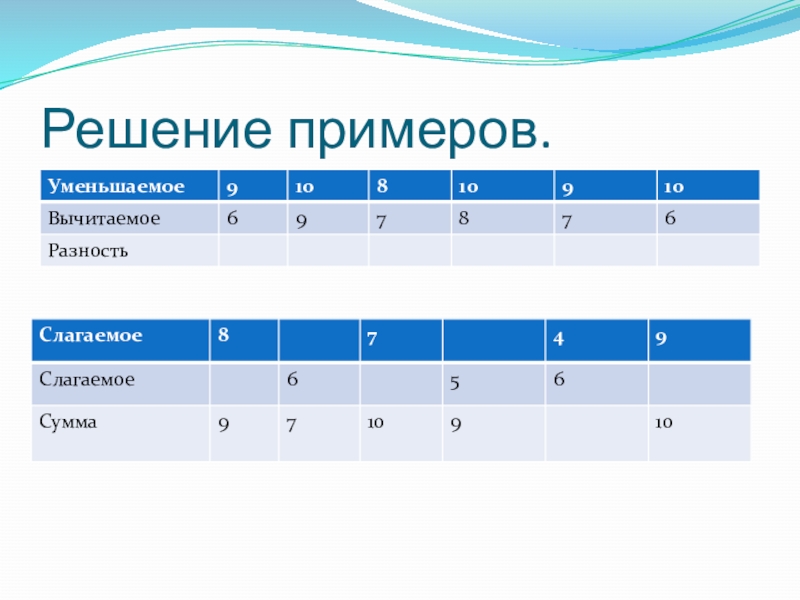 Решение примеров.

| Уменьшаемое | 9 | 10 | 8 | 10 | 9 | 10 |
|---|---|---|---|---|---|---|
| Вычитаемое | 6 | 9 | 7 | 8 | 7 | 6 |
| Разность | | | | | | |

| Слагаемое | 8 | | 7 | | 4 | 9 |
|---|---|---|---|---|---|---|
| Слагаемое | | 6 | | 5 | 6 | |
| Сумма | 9 | 7 | 10 | 9 | | 10 |